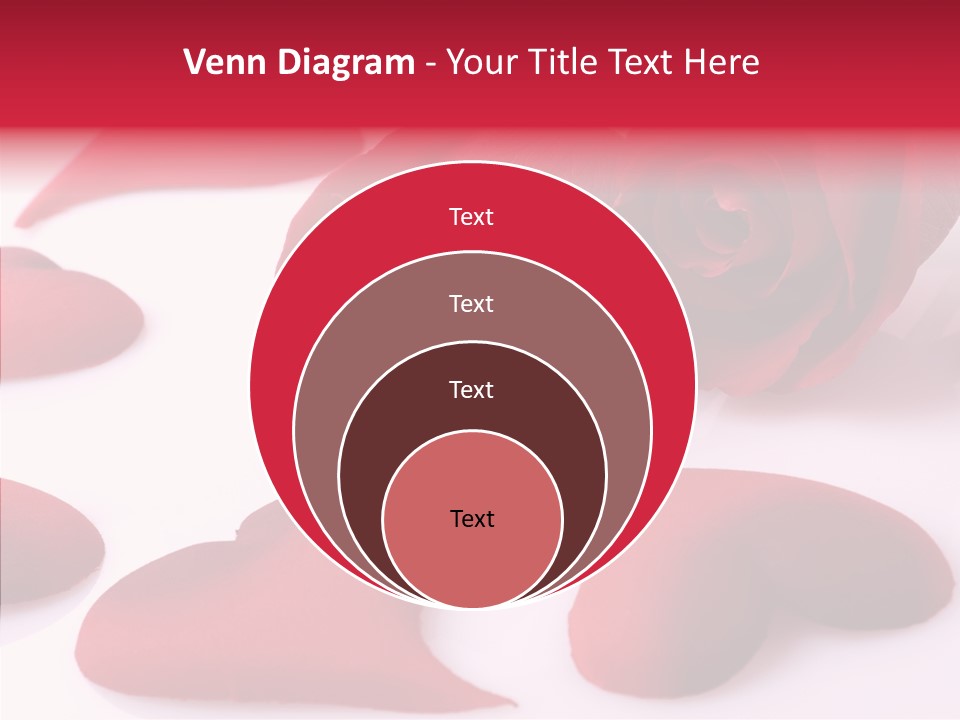 Venn Diagram - Your Title Text Here

Text

Text

Text

Text